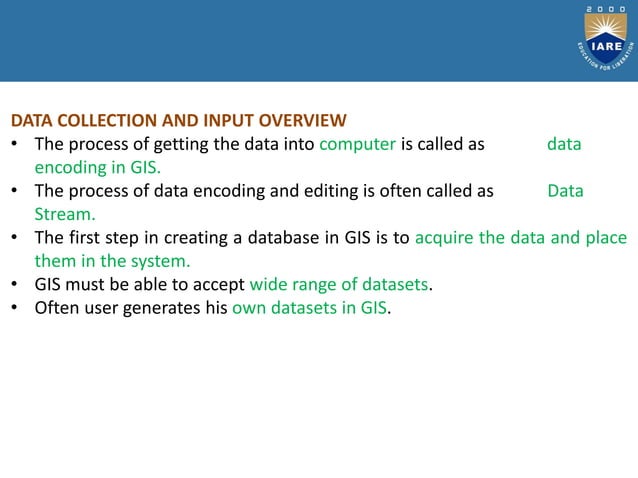 2000
IARE
EDUCATION FOR LIBERATION

DATA COLLECTION AND INPUT OVERVIEW

• The process of getting the data into computer is called as data encoding in GIS.
• The process of data encoding and editing is often called as Data Stream.
• The first step in creating a database in GIS is to acquire the data and place them in the system.
• GIS must be able to accept wide range of datasets.
• Often user generates his own datasets in GIS.